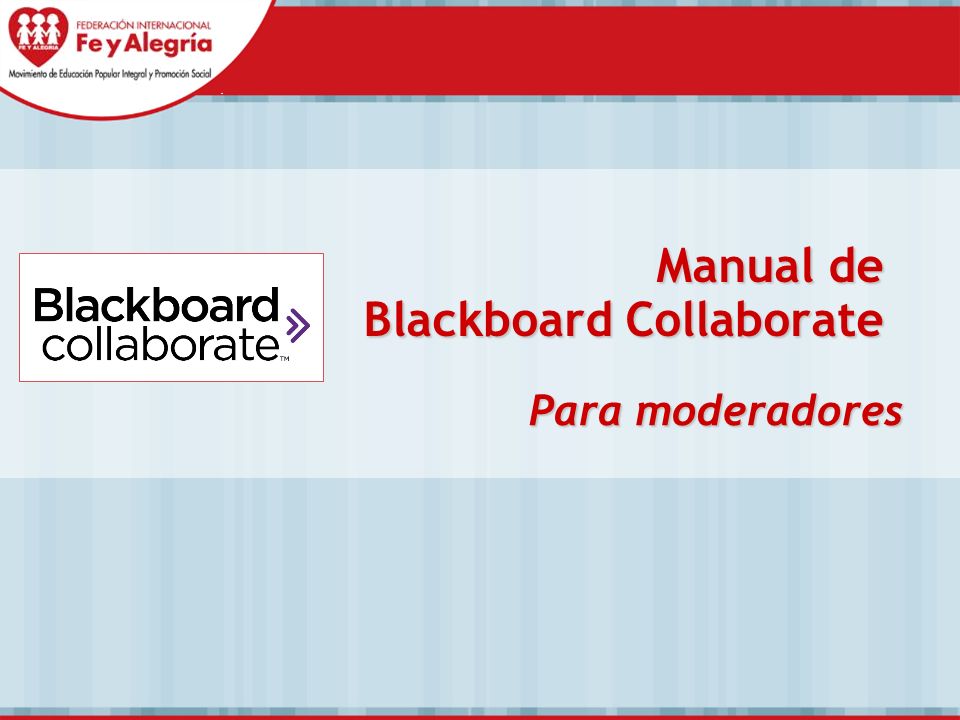 FE Y ALEGRIA
FEDERACIÓN INTERNACIONAL
Fe y Alegría
Movimiento de Educación Popular Integral y Promoción Social

Blackboard collaborate™

Manual de
Blackboard Collaborate

Para moderadores